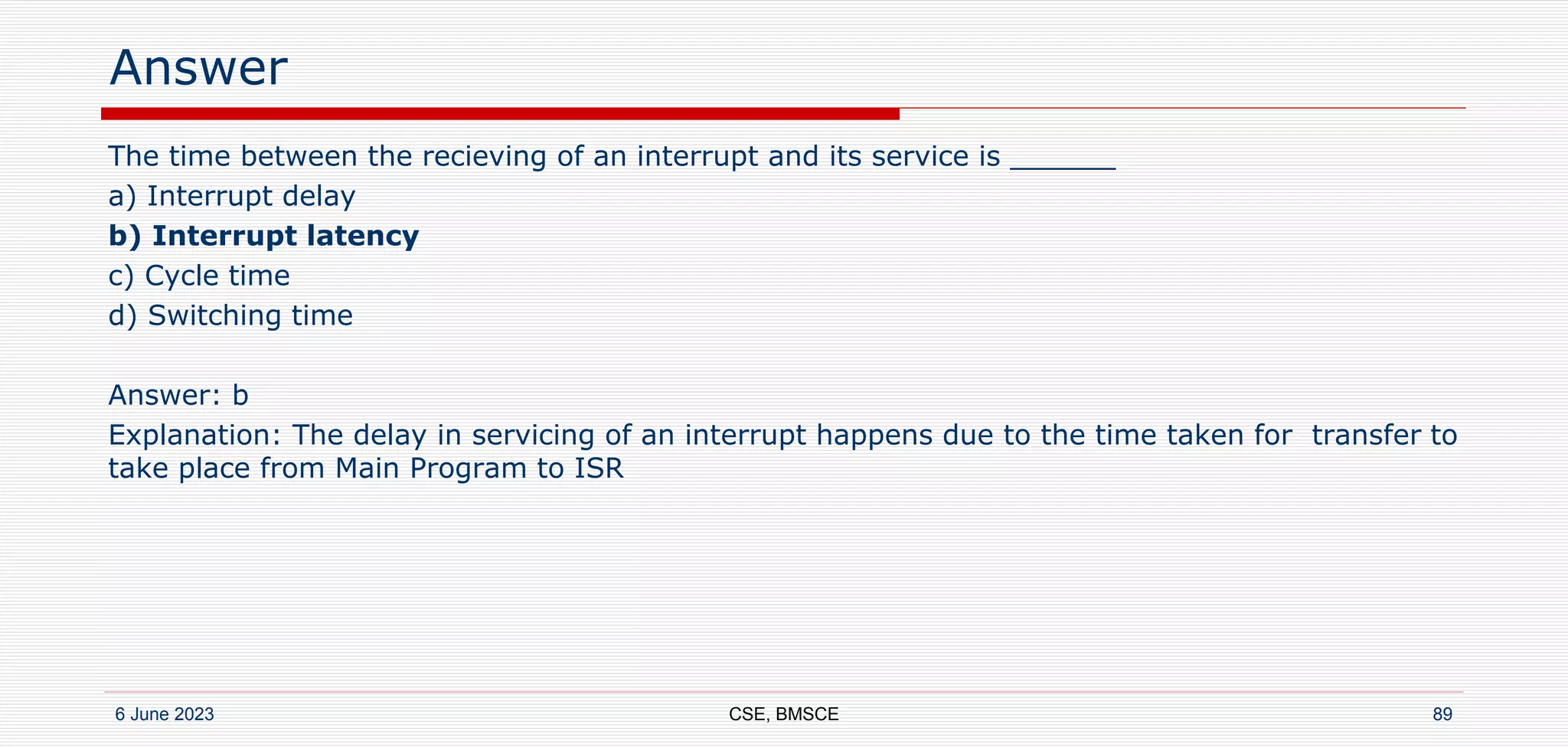 Answer

The time between the recieving of an interrupt and its service is ______
a) Interrupt delay
b) Interrupt latency
c) Cycle time
d) Switching time

Answer: b
Explanation: The delay in servicing of an interrupt happens due to the time taken for transfer to take place from Main Program to ISR

6 June 2023
CSE, BMSCE
89